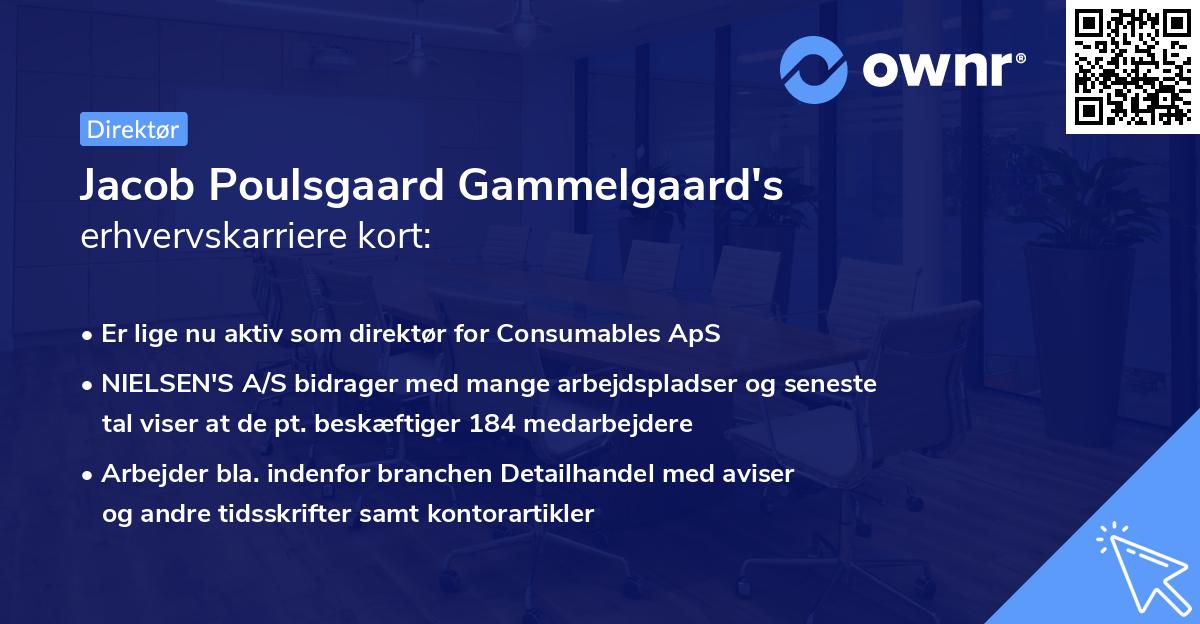 ownr®

Direktør

Jacob Poulsgaard Gammelgaard's erhvervskarriere kort:

• Er lige nu aktiv som direktør for Consumables ApS
• NIELSEN'S A/S bidrager med mange arbejdspladser og seneste tal viser at de pt. beskæftiger 184 medarbejdere
• Arbejder bla. indenfor branchen Detailhandel med aviser og andre tidsskrifter samt kontorartikler